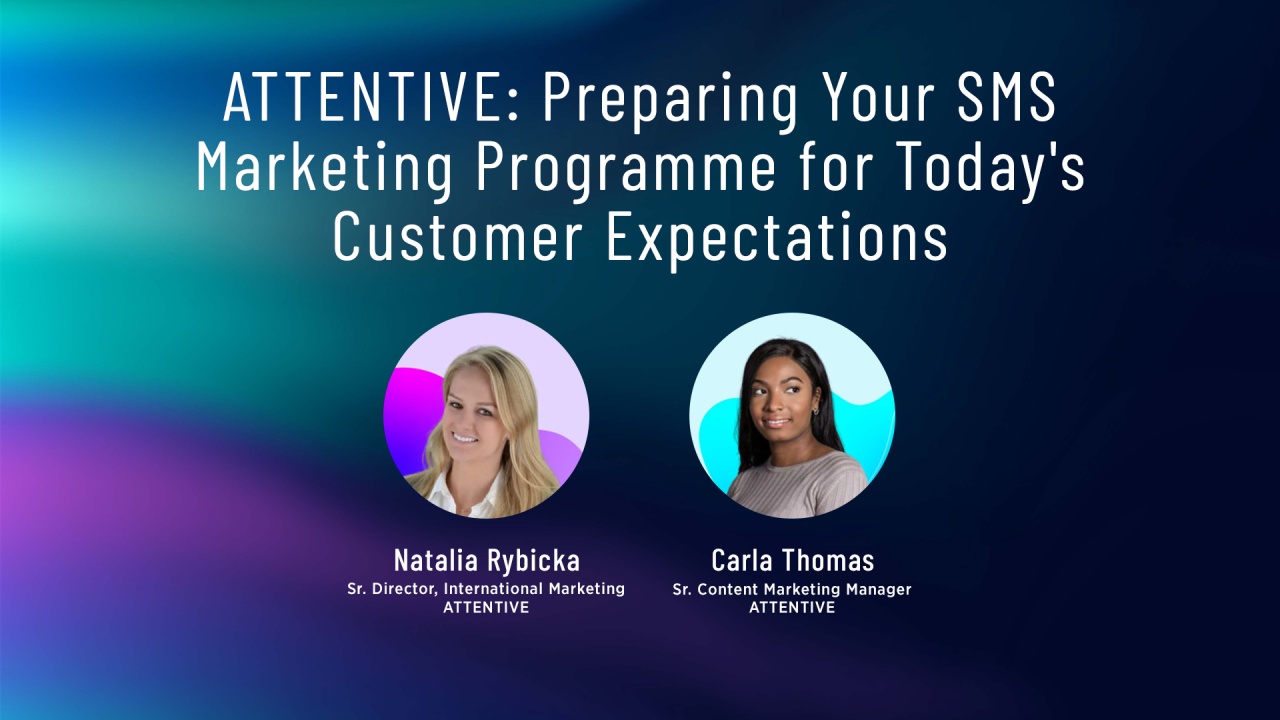 ATTENTIVE: Preparing Your SMS Marketing Programme for Today's Customer Expectations

Natalia Rybicka
Sr. Director, International Marketing
ATTENTIVE

Carla Thomas
Sr. Content Marketing Manager
ATTENTIVE